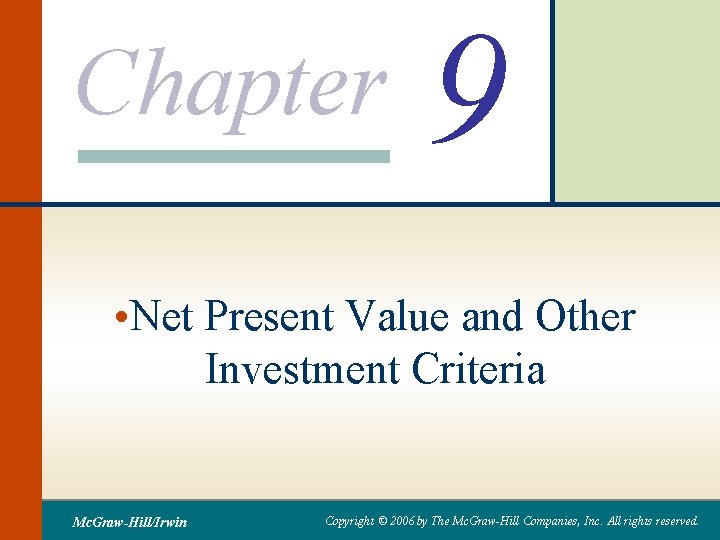 Chapter 9

•Net Present Value and Other Investment Criteria

McGraw-Hill/Irwin

Copyright © 2006 by The McGraw-Hill Companies, Inc. All rights reserved.